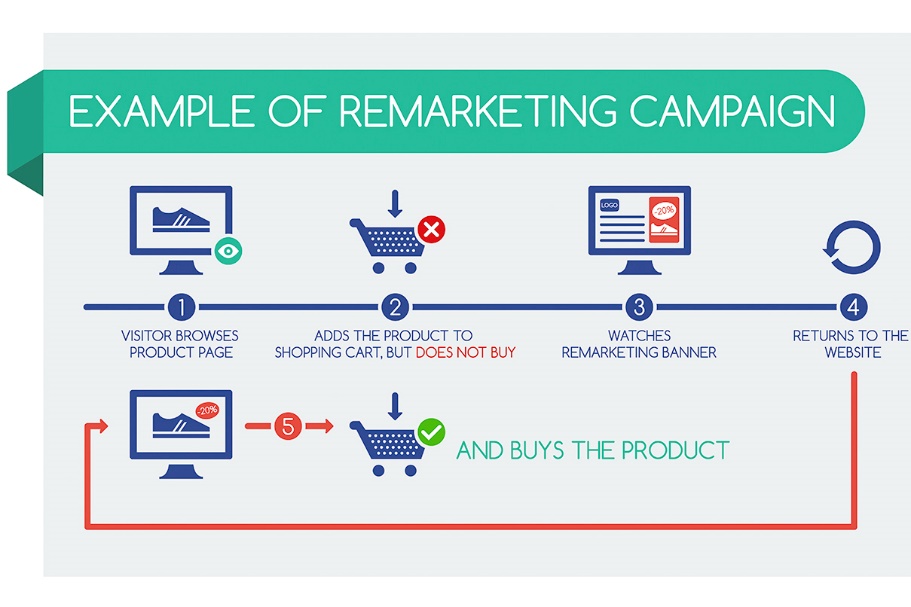 EXAMPLE OF REMARKETING CAMPAIGN

LOGO

-20%

1

VISITOR BROWSES PRODUCT PAGE

2

ADDS THE PRODUCT TO SHOPPING CART, BUT DOES NOT BUY

3

WATCHES REMARKETING BANNER

4

RETURNS TO THE WEBSITE

-20%

5

AND BUYS THE PRODUCT